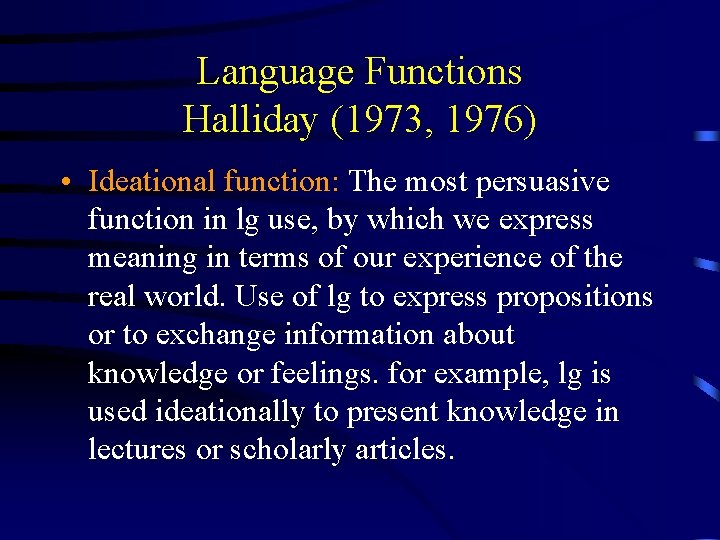 Language Functions
Halliday (1973, 1976)

• Ideational function: The most persuasive function in lg use, by which we express meaning in terms of our experience of the real world. Use of lg to express propositions or to exchange information about knowledge or feelings. for example, lg is used ideationally to present knowledge in lectures or scholarly articles.